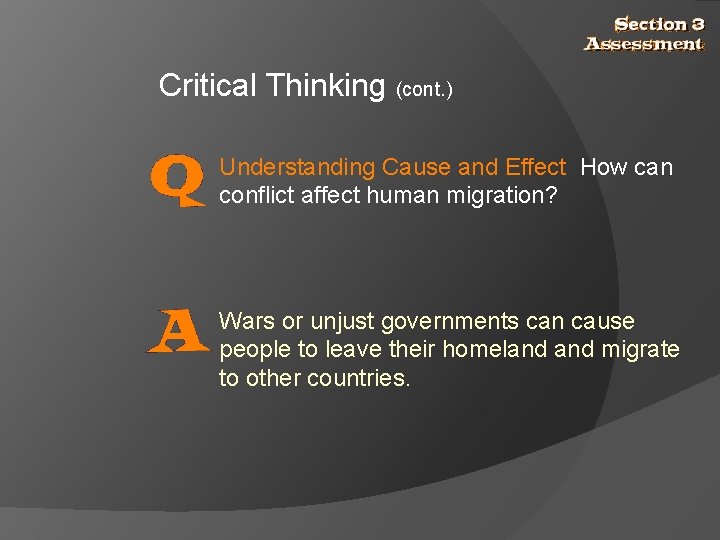 Section 3
Assessment

Critical Thinking (cont.)

Q

Understanding Cause and Effect How can conflict affect human migration?

A

Wars or unjust governments can cause people to leave their homeland and migrate to other countries.